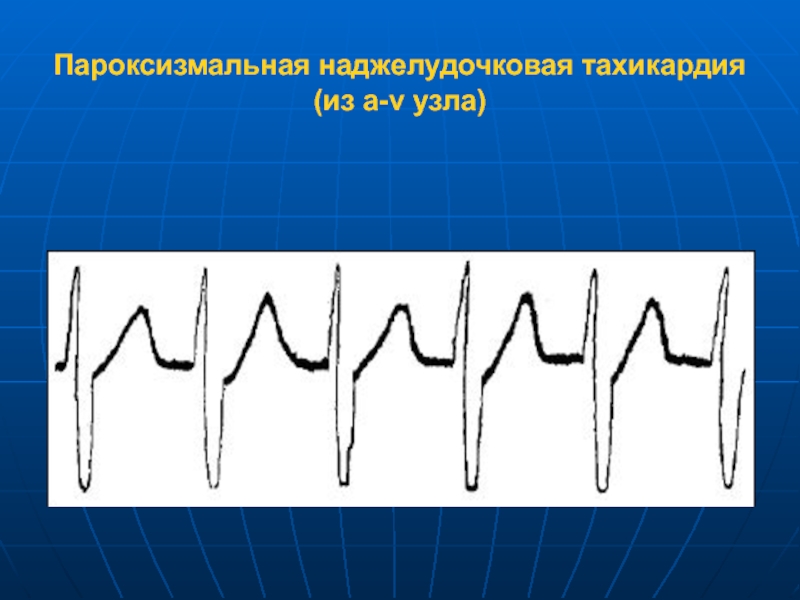 Пароксизмальная наджелудочковая тахикардия
(из a-v узла)